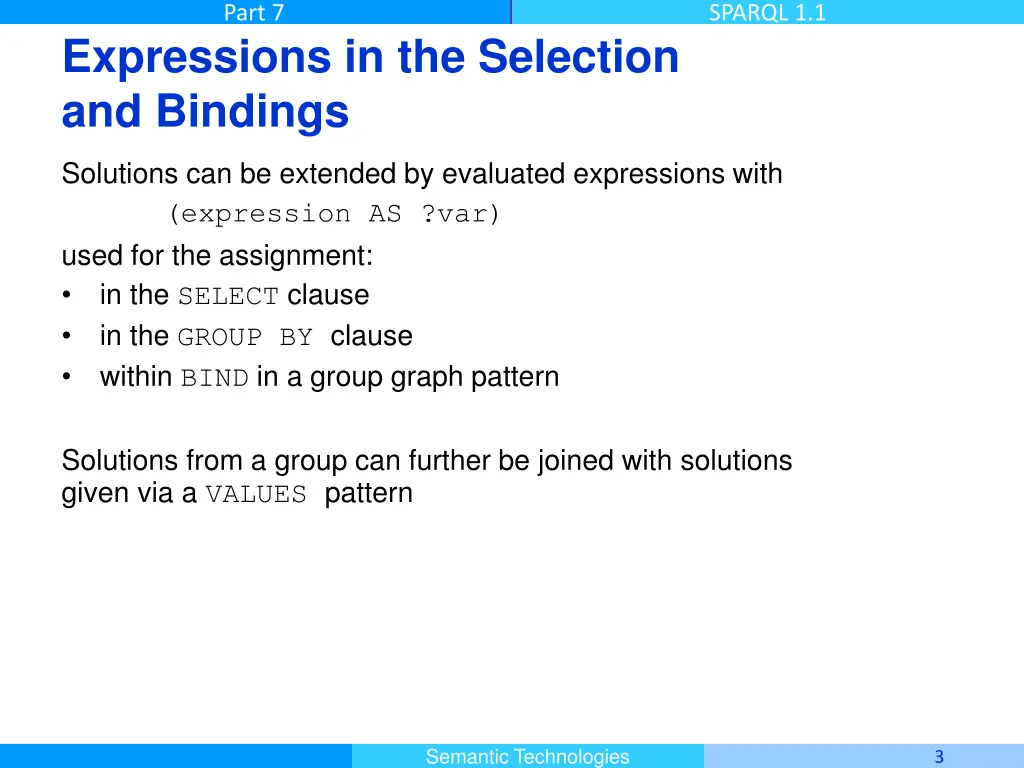 Part 7

SPARQL 1.1

Expressions in the Selection and Bindings

Solutions can be extended by evaluated expressions with

(expression AS ?var)

used for the assignment:

• in the SELECT clause
• in the GROUP BY clause
• within BIND in a group graph pattern

Solutions from a group can further be joined with solutions given via a VALUES pattern

Semantic Technologies

3